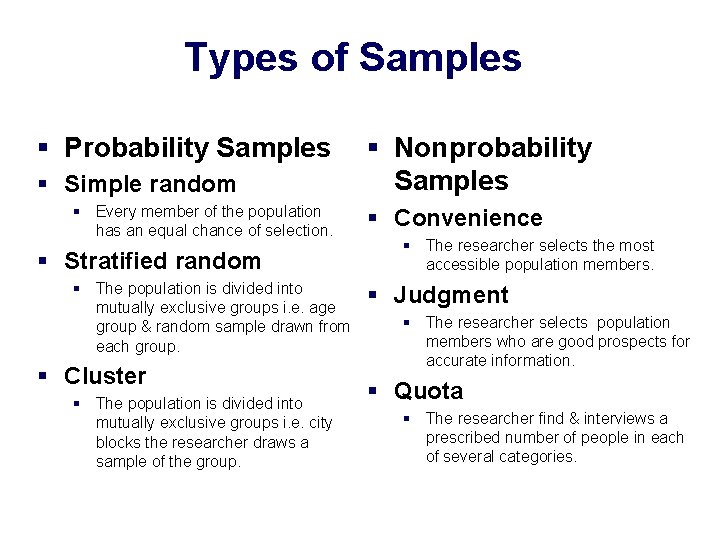 Types of Samples

▪ Probability Samples

▪ Simple random

▪ Every member of the population has an equal chance of selection.

▪ Stratified random

▪ The population is divided into mutually exclusive groups i.e. age group & random sample drawn from each group.

▪ Cluster

▪ The population is divided into mutually exclusive groups i.e. city blocks the researcher draws a sample of the group.

▪ Nonprobability Samples

▪ Convenience

▪ The researcher selects the most accessible population members.

▪ Judgment

▪ The researcher selects population members who are good prospects for accurate information.

▪ Quota

▪ The researcher find & interviews a prescribed number of people in each of several categories.